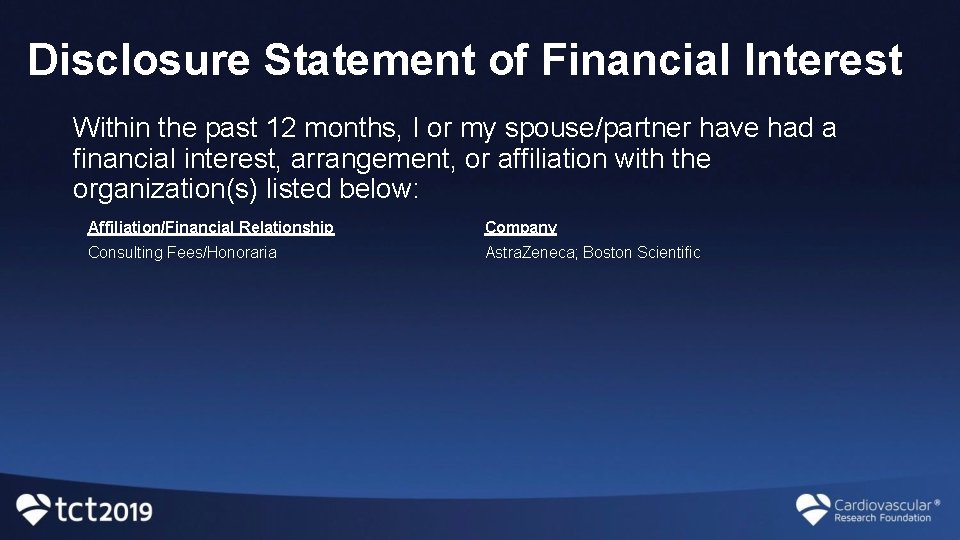 Disclosure Statement of Financial Interest

Within the past 12 months, I or my spouse/partner have had a financial interest, arrangement, or affiliation with the organization(s) listed below:

| Affiliation/Financial Relationship | Company |
|---|---|
| Consulting Fees/Honoraria | AstraZeneca; Boston Scientific |

tct2019

Cardiovascular® Research Foundation